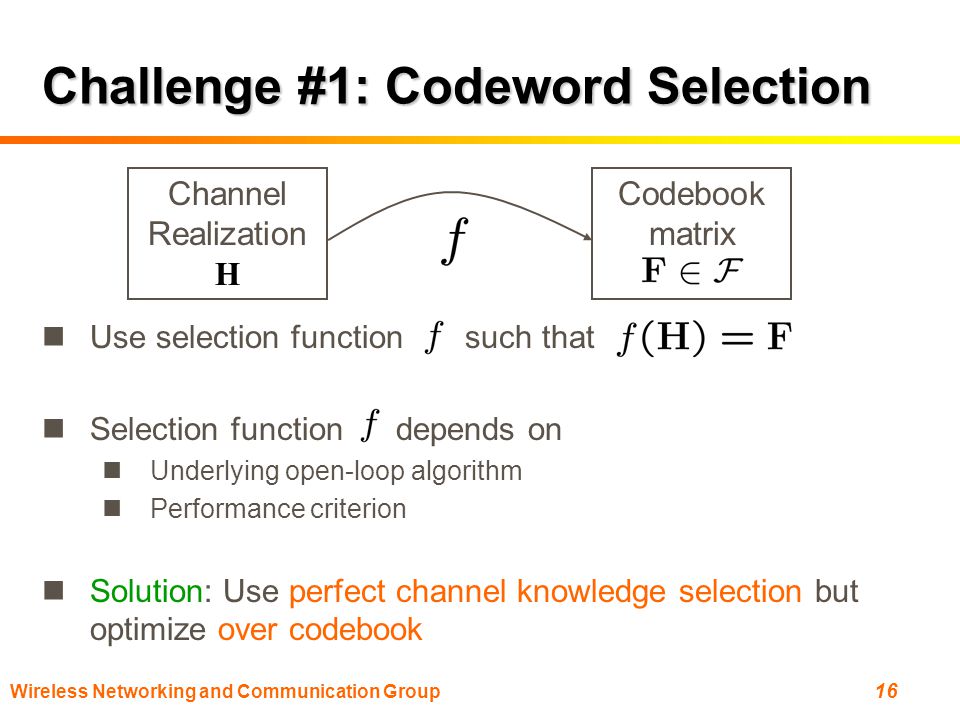 Challenge #1: Codeword Selection

Channel Realization $\mathbf{H}$

$f$

Codebook matrix $\mathbf{F} \in \mathcal{F}$

Use selection function $f$ such that $f(\mathbf{H}) = \mathbf{F}$

Selection function $f$ depends on

Underlying open-loop algorithm

Performance criterion

Solution: Use perfect channel knowledge selection but optimize over codebook

Wireless Networking and Communication Group

16